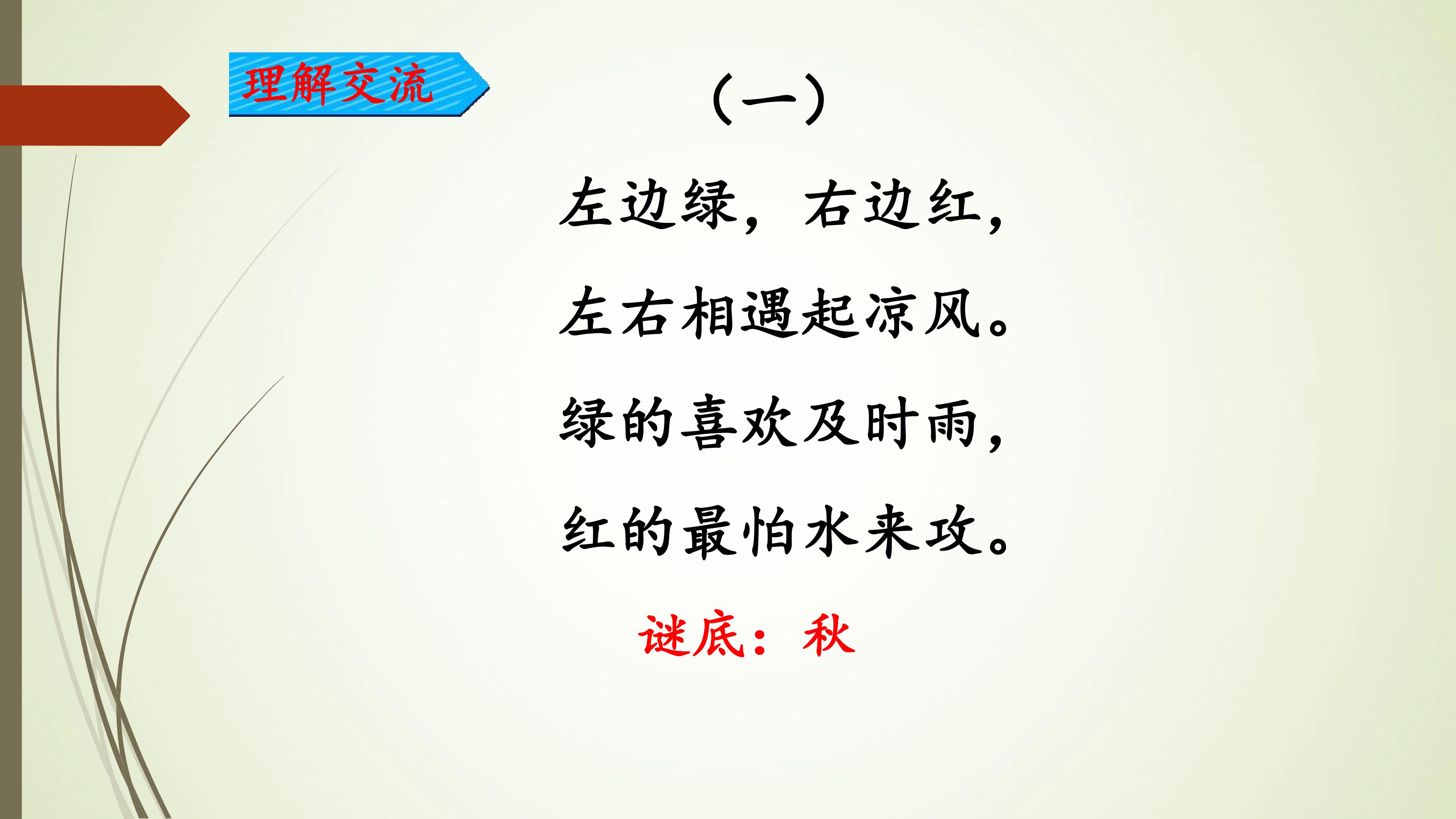 理解交流

（一）

左边绿，右边红，
左右相遇起凉风。
绿的喜欢及时雨，
红的最怕水来攻。

谜底：秋